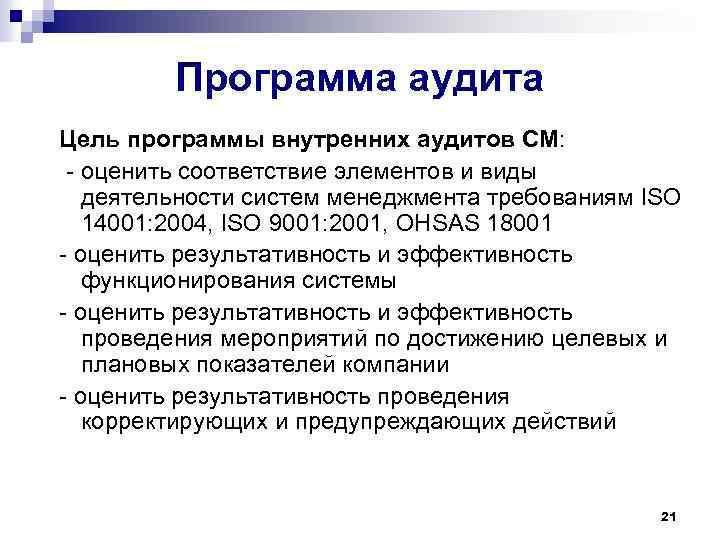 Программа аудита

Цель программы внутренних аудитов СМ:

- оценить соответствие элементов и виды деятельности систем менеджмента требованиям ISO 14001:2004, ISO 9001:2001, OHSAS 18001

- оценить результативность и эффективность функционирования системы

- оценить результативность и эффективность проведения мероприятий по достижению целевых и плановых показателей компании

- оценить результативность проведения корректирующих и предупреждающих действий

21